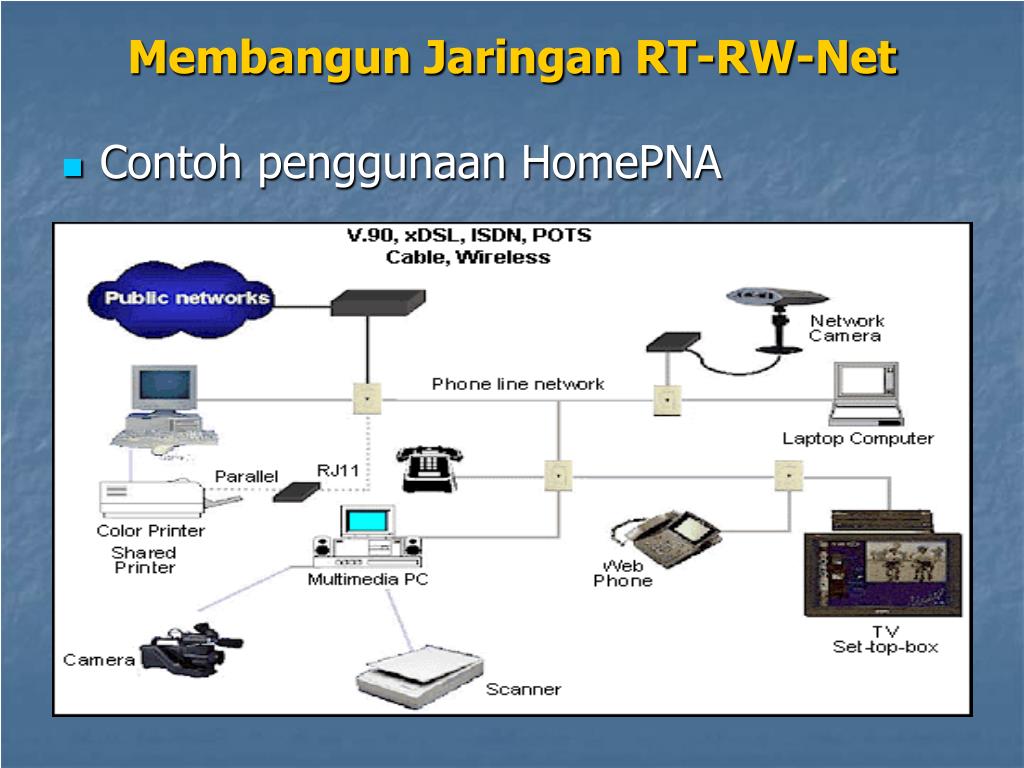 Membangun Jaringan RT-RW-Net

Contoh penggunaan HomePNA

V.90, xDSL, ISDN, POTS
Cable, Wireless

Public networks

Network Camera

Phone line network

Laptop Computer

Parallel

RJ11

Color Printer

Shared Printer

Multimedia PC

Web Phone

TV
Set-top-box

Camera

Scanner